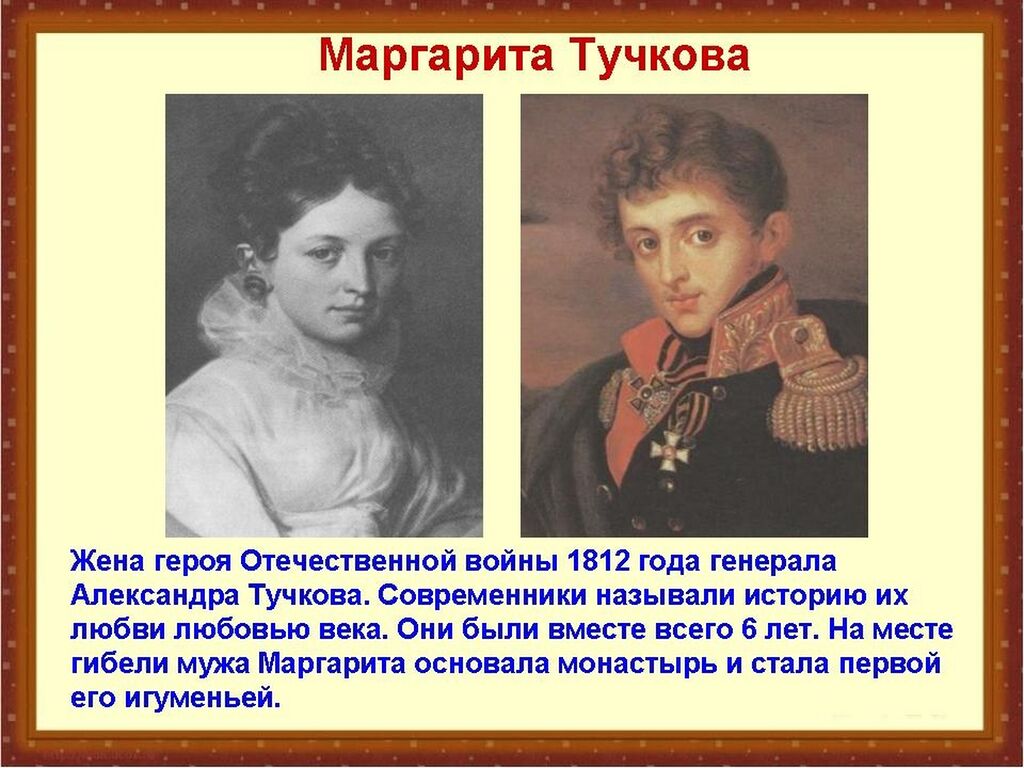 Маргарита Тучкова

Жена героя Отечественной войны 1812 года генерала Александра Тучкова. Современники называли историю их любви любовью века. Они были вместе всего 6 лет. На месте гибели мужа Маргарита основала монастырь и стала первой его игуменьей.